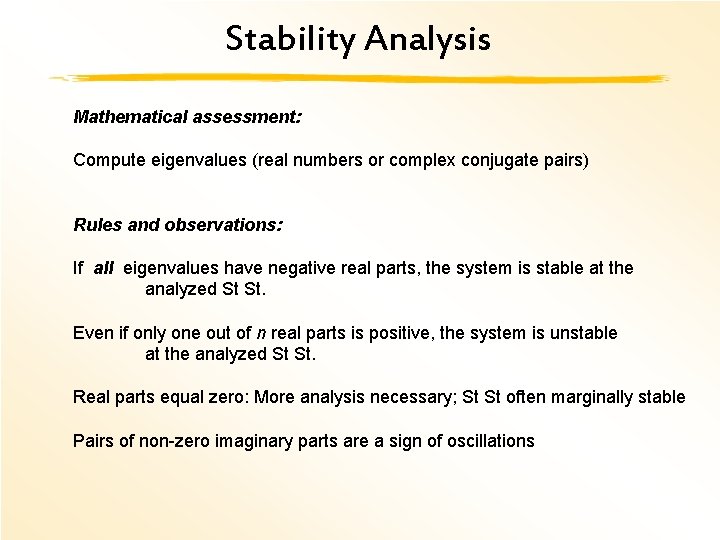 Stability Analysis

Mathematical assessment:

Compute eigenvalues (real numbers or complex conjugate pairs)

Rules and observations:

If all eigenvalues have negative real parts, the system is stable at the analyzed St St.

Even if only one out of n real parts is positive, the system is unstable at the analyzed St St.

Real parts equal zero: More analysis necessary; St St often marginally stable

Pairs of non-zero imaginary parts are a sign of oscillations